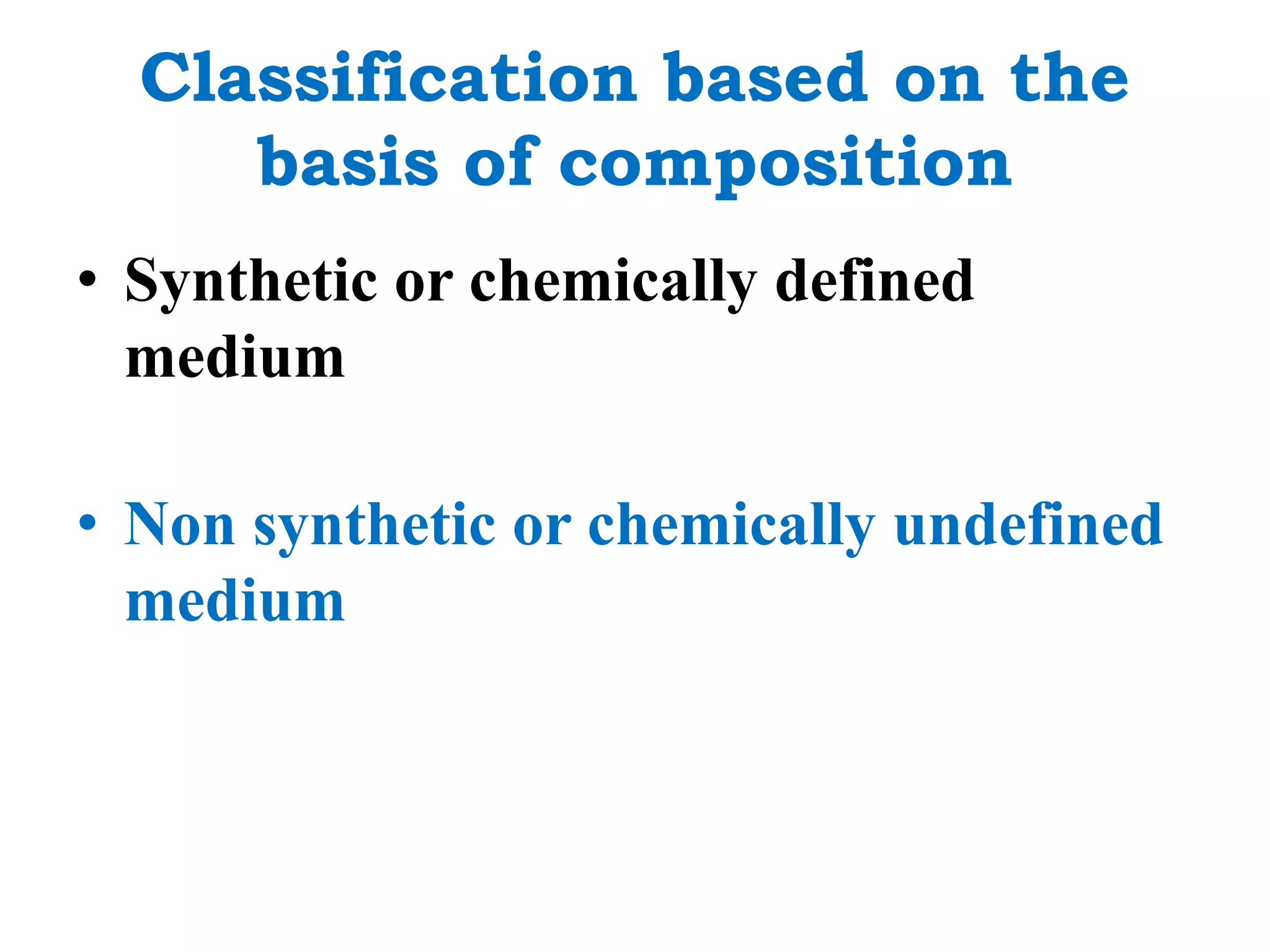 Classification based on the basis of composition

• Synthetic or chemically defined medium

• Non synthetic or chemically undefined medium